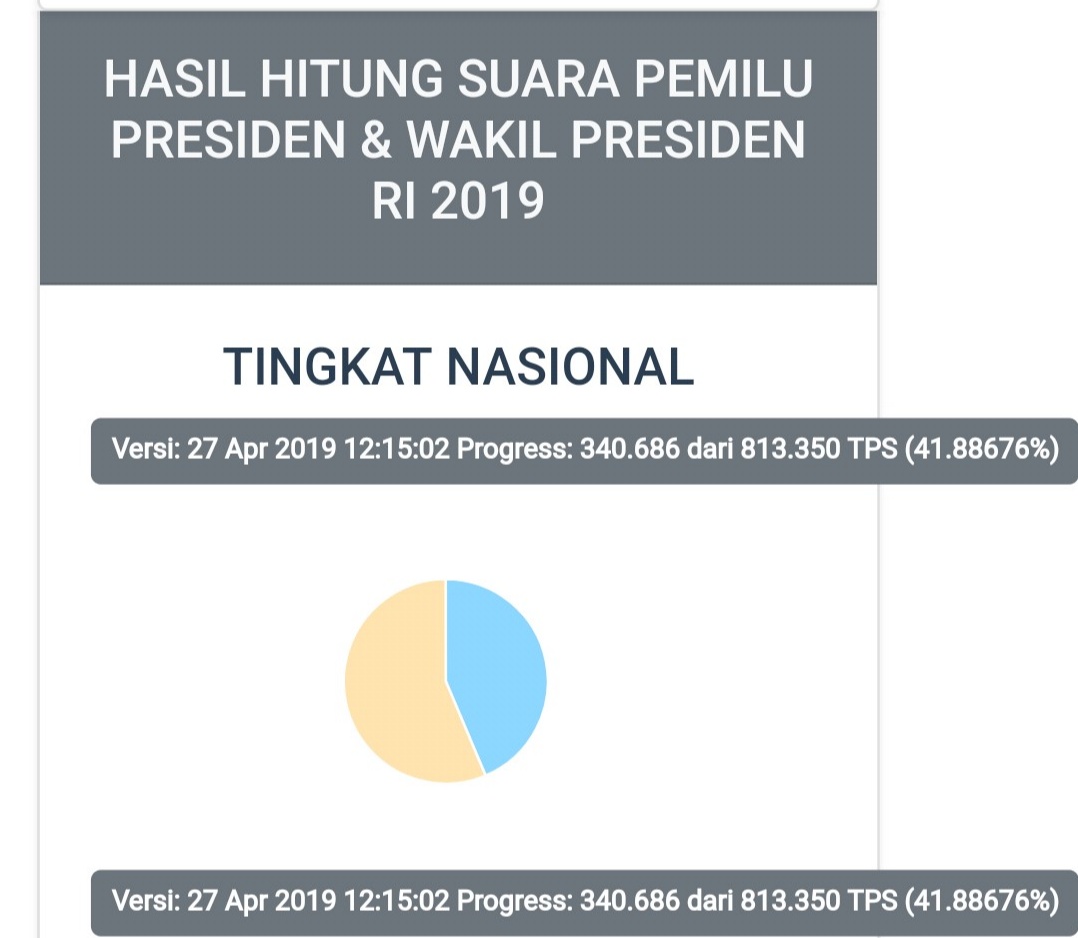 HASIL HITUNG SUARA PEMILU PRESIDEN & WAKIL PRESIDEN RI 2019

TINGKAT NASIONAL

Versi: 27 Apr 2019 12:15:02 Progress: 340.686 dari 813.350 TPS (41.88676%)

Versi: 27 Apr 2019 12:15:02 Progress: 340.686 dari 813.350 TPS (41.88676%)